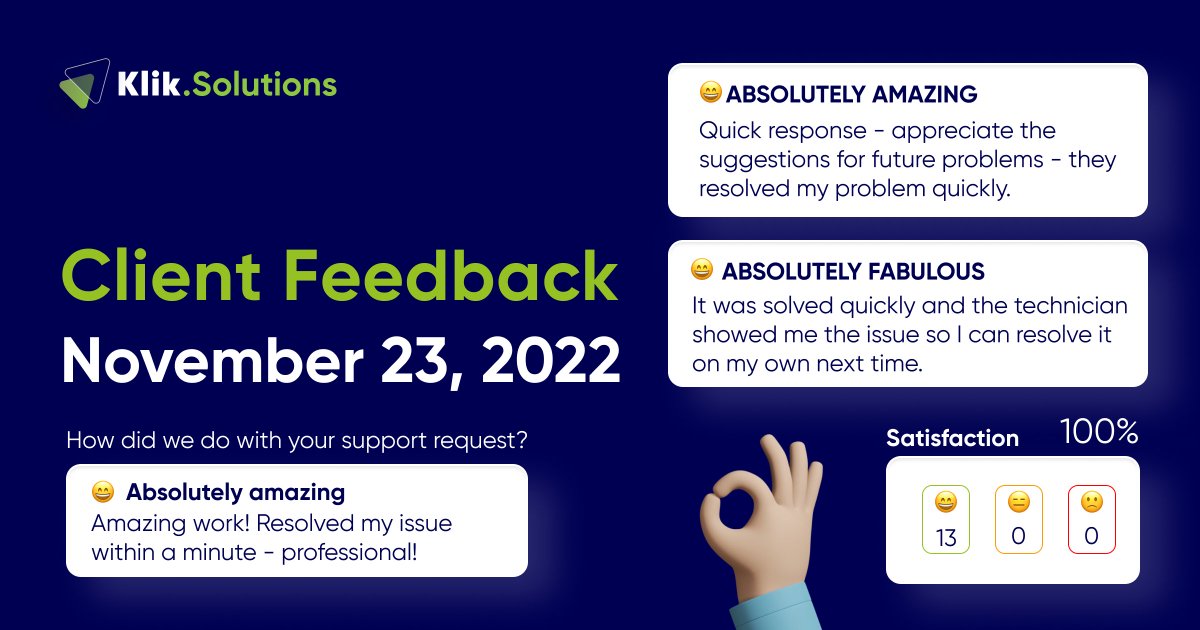 Klik.Solutions

Client Feedback
November 23, 2022

How did we do with your support request?

😄 Absolutely amazing
Amazing work! Resolved my issue within a minute - professional!

😄 ABSOLUTELY AMAZING
Quick response - appreciate the suggestions for future problems - they resolved my problem quickly.

😄 ABSOLUTELY FABULOUS
It was solved quickly and the technician showed me the issue so I can resolve it on my own next time.

Satisfaction 100%

😄 13
😑 0
🙁 0